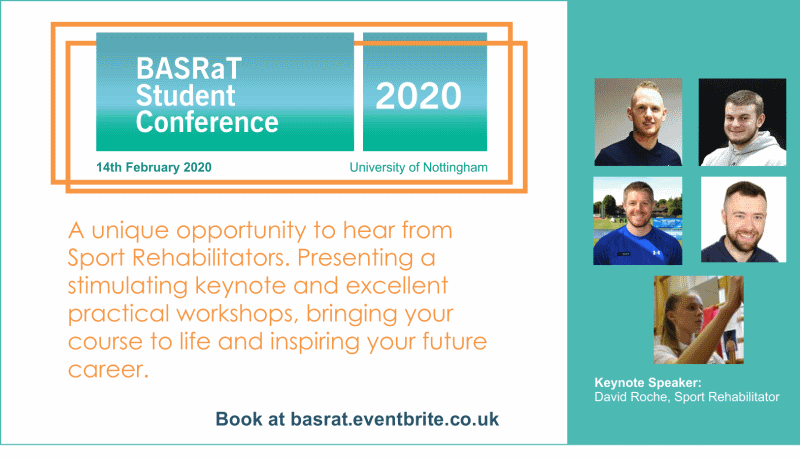 BASRaT Student Conference

2020

14th February 2020

University of Nottingham

A unique opportunity to hear from Sport Rehabilitators. Presenting a stimulating keynote and excellent practical workshops, bringing your course to life and inspiring your future career.

Book at basrat.eventbrite.co.uk

Keynote Speaker:
David Roche, Sport Rehabilitator